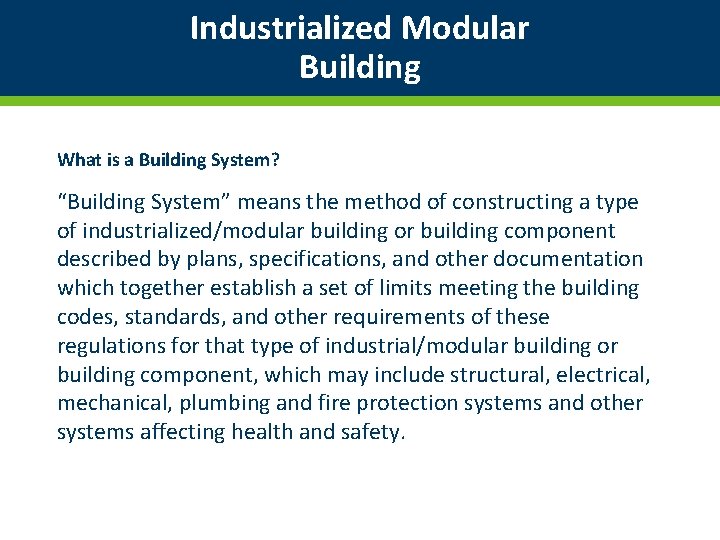 Industrialized Modular Building

What is a Building System?

“Building System” means the method of constructing a type of industrialized/modular building or building component described by plans, specifications, and other documentation which together establish a set of limits meeting the building codes, standards, and other requirements of these regulations for that type of industrial/modular building or building component, which may include structural, electrical, mechanical, plumbing and fire protection systems and other systems affecting health and safety.